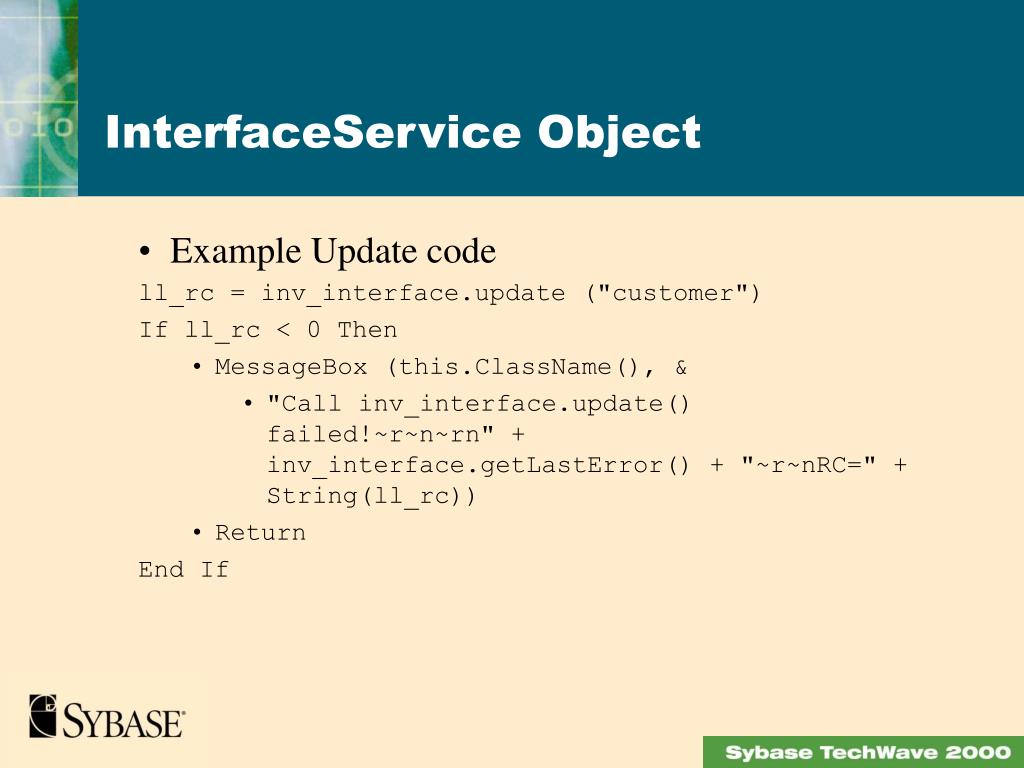 InterfaceService Object

• Example Update code

ll_rc = inv_interface.update ("customer")

If ll_rc < 0 Then

• MessageBox (this.ClassName(), &

• "Call inv_interface.update() failed!~r~n~rn" + inv_interface.getLastError() + "~r~nRC=" + String(ll_rc))

• Return

End If

SYBASE

Sybase TechWave 2000